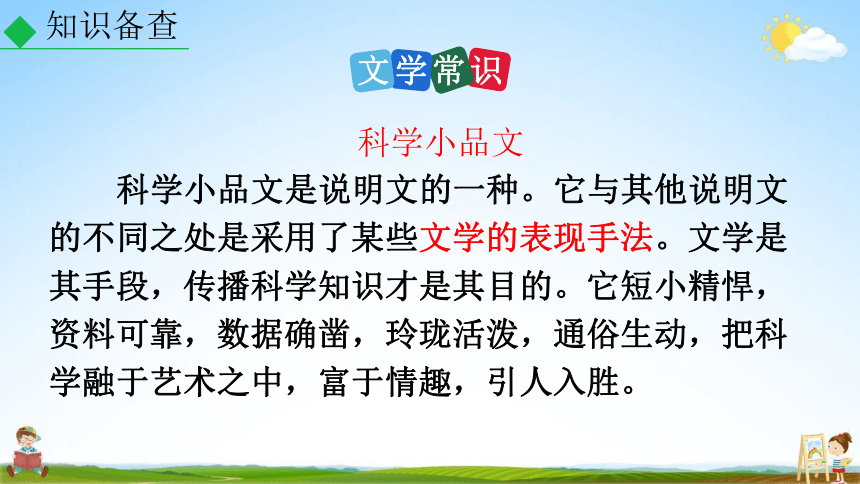 知识备查

文学常识

科学小品文

科学小品文是说明文的一种。它与其他说明文的不同之处是采用了某些文学的表现手法。文学是其手段，传播科学知识才是其目的。它短小精悍，资料可靠，数据确凿，玲珑活泼，通俗生动，把科学融于艺术之中，富于情趣，引人入胜。